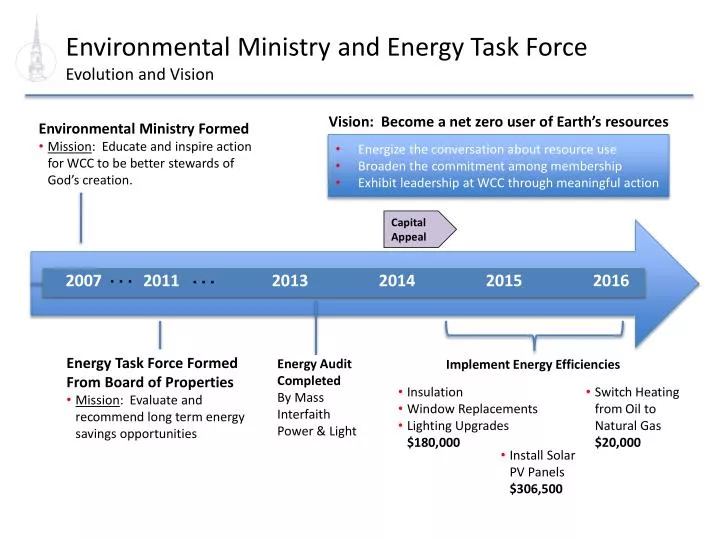 Environmental Ministry and Energy Task Force
Evolution and Vision

Environmental Ministry Formed
• Mission: Educate and inspire action for WCC to be better stewards of God's creation.

Vision: Become a net zero user of Earth's resources
• Energize the conversation about resource use
• Broaden the commitment among membership
• Exhibit leadership at WCC through meaningful action

Capital Appeal

2007 ... 2011 ... 2013 2014 2015 2016

Energy Task Force Formed From Board of Properties
• Mission: Evaluate and recommend long term energy savings opportunities

Energy Audit Completed
By Mass Interfaith Power & Light

Implement Energy Efficiencies
• Insulation
• Window Replacements
• Lighting Upgrades
$180,000

• Install Solar PV Panels
$306,500

• Switch Heating from Oil to Natural Gas
$20,000